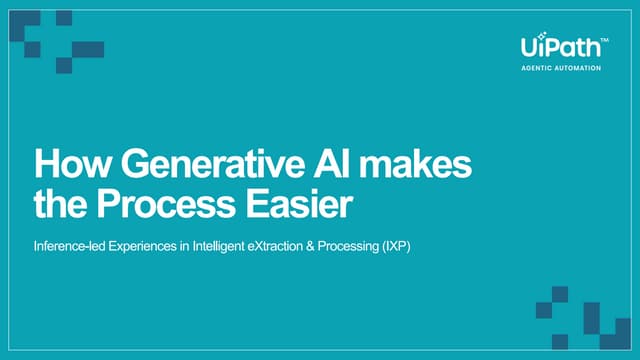 UiPath™
AGENTIC AUTOMATION

How Generative AI makes the Process Easier

Inference-led Experiences in Intelligent eXtraction & Processing (IXP)